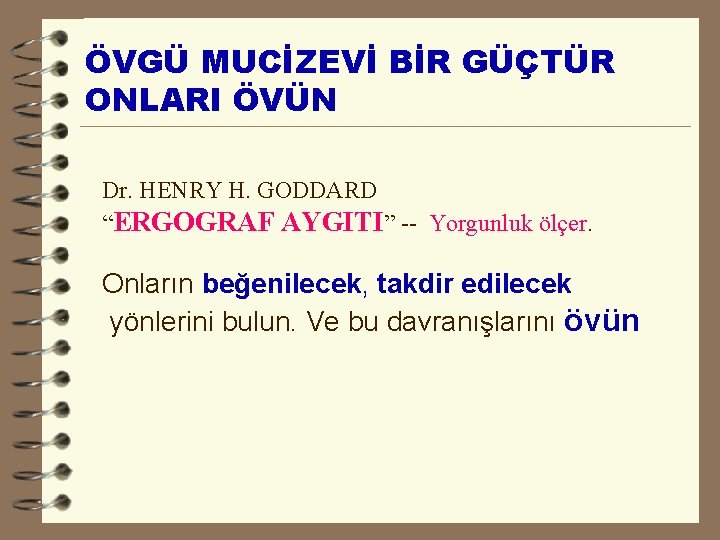 ÖVGÜ MUCİZEVİ BİR GÜÇTÜR ONLARI ÖVÜN

Dr. HENRY H. GODDARD
“ERGOGRAF AYGITI” -- Yorgunluk ölçer.

Onların beğenilecek, takdir edilecek yönlerini bulun. Ve bu davranışlarını övün